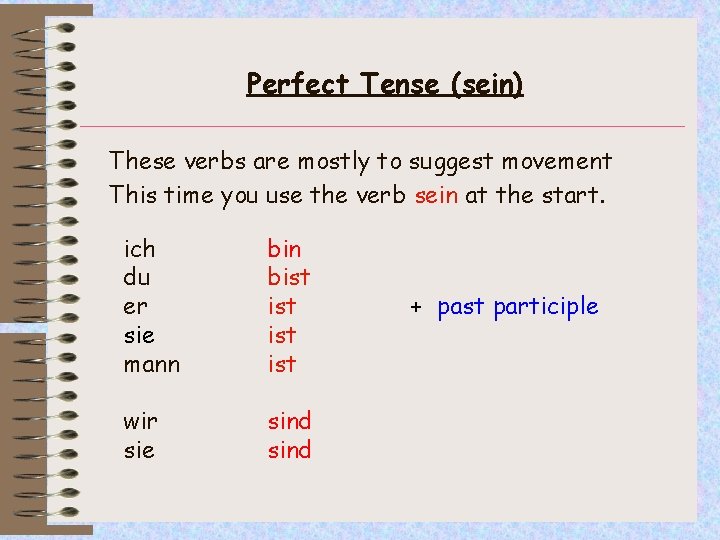 Perfect Tense (sein)

These verbs are mostly to suggest movement
This time you use the verb sein at the start.

ich bin
du bist
er ist + past participle
sie ist
mann ist

wir sind
sie sind